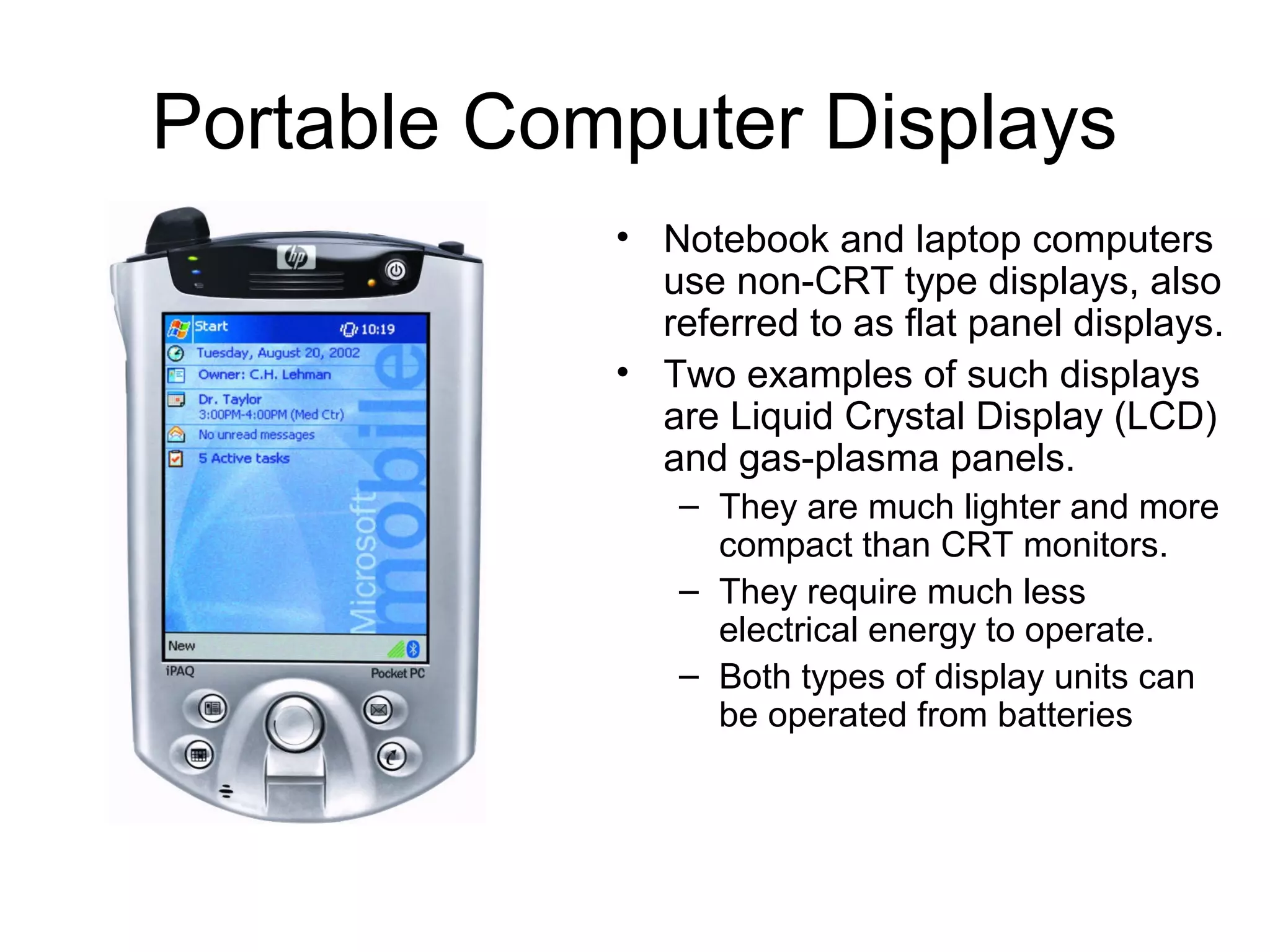 Portable Computer Displays

hp

Start 10:19

Tuesday, August 20, 2002

Owner: C.H. Lehman

Dr. Taylor
3:00PM-4:00PM (Med Ctr)

No unread messages

5 Active tasks

Microsoft mobile

New

iPAQ

Pocket PC

• Notebook and laptop computers use non-CRT type displays, also referred to as flat panel displays.

• Two examples of such displays are Liquid Crystal Display (LCD) and gas-plasma panels.

– They are much lighter and more compact than CRT monitors.

– They require much less electrical energy to operate.

– Both types of display units can be operated from batteries